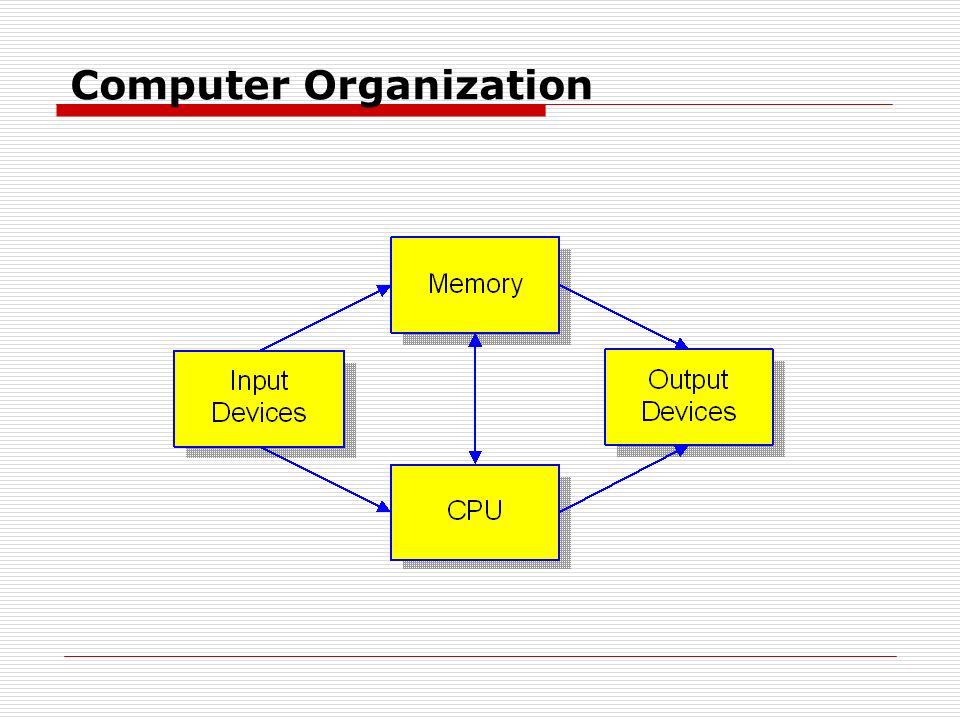 Computer Organization

Memory

Input Devices

Output Devices

CPU